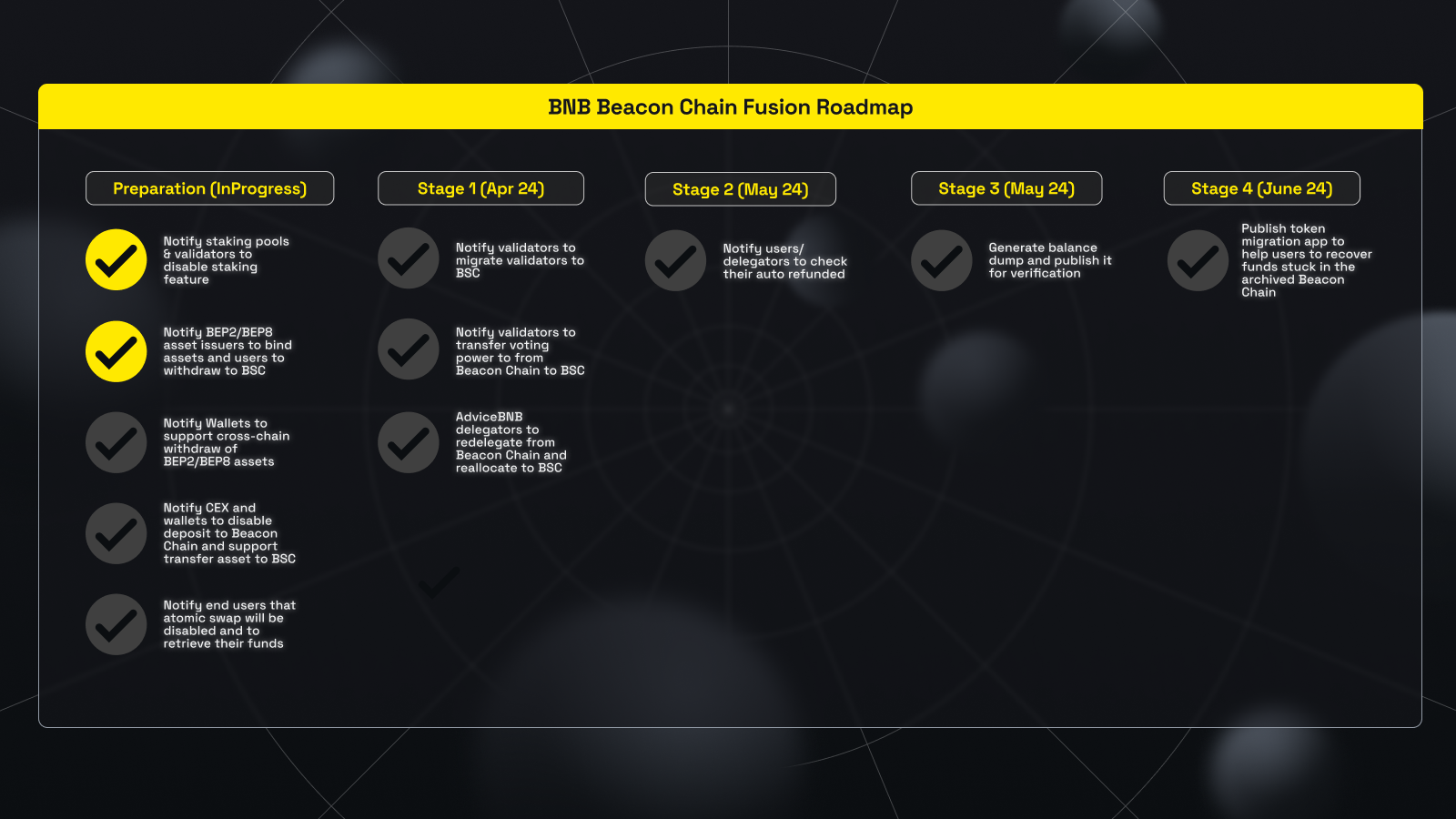 BNB Beacon Chain Fusion Roadmap

Preparation (InProgress)

Notify staking pools & validators to disable staking feature

Notify BEP2/BEP8 asset issuers to bind assets and users to withdraw to BSC

Notify Wallets to support cross-chain withdraw of BEP2/BEP8 assets

Notify CEX and wallets to disable deposit to Beacon Chain and support transfer asset to BSC

Notify end users that atomic swap will be disabled and to retrieve their funds

Stage 1 (Apr 24)

Notify validators to migrate validators to BSC

Notify validators to transfer voting power to from Beacon Chain to BSC

AdviceBNB delegators to redelegate from Beacon Chain and reallocate to BSC

Stage 2 (May 24)

Notify users/ delegators to check their auto refunded

Stage 3 (May 24)

Generate balance dump and publish it for verification

Stage 4 (June 24)

Publish token migration app to help users to recover funds stuck in the archived Beacon Chain